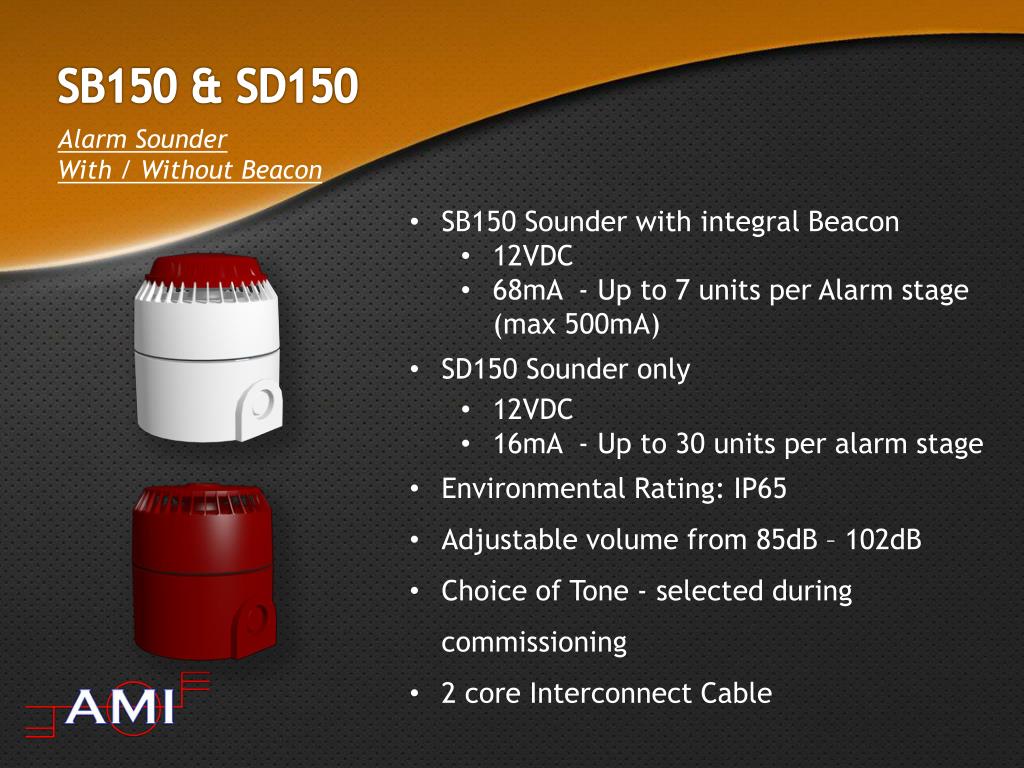 SB150 & SD150

Alarm Sounder
With / Without Beacon

• SB150 Sounder with integral Beacon
  • 12VDC
  • 68mA - Up to 7 units per Alarm stage (max 500mA)
• SD150 Sounder only
  • 12VDC
  • 16mA - Up to 30 units per alarm stage
• Environmental Rating: IP65
• Adjustable volume from 85dB – 102dB
• Choice of Tone - selected during commissioning
• 2 core Interconnect Cable

AMI